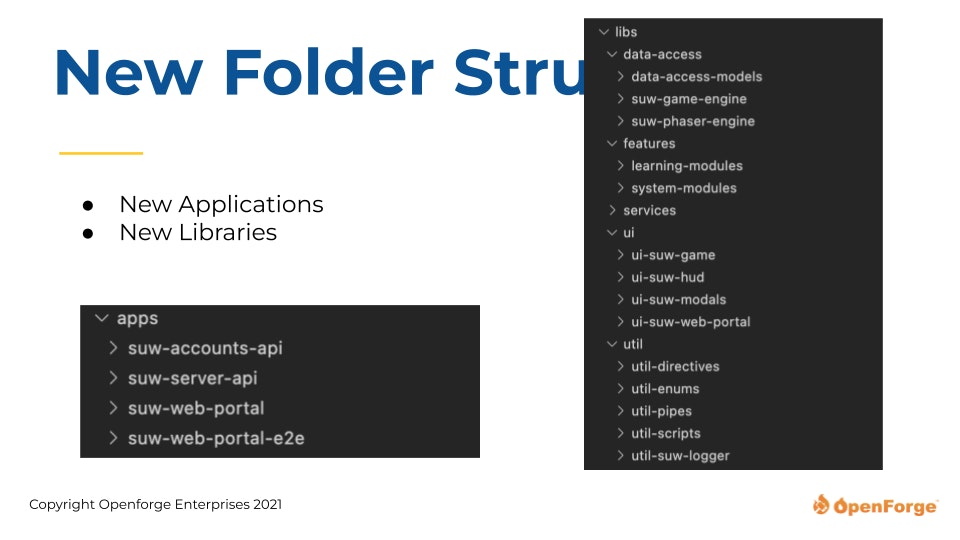 New Folder Stru

● New Applications
● New Libraries

apps
suw-accounts-api
suw-server-api
suw-web-portal
suw-web-portal-e2e

libs
data-access
data-access-models
suw-game-engine
suw-phaser-engine
features
learning-modules
system-modules
services
ui
ui-suw-game
ui-suw-hud
ui-suw-modals
ui-suw-web-portal
util
util-directives
util-enums
util-pipes
util-scripts
util-suw-logger

Copyright Openforge Enterprises 2021

OpenForge